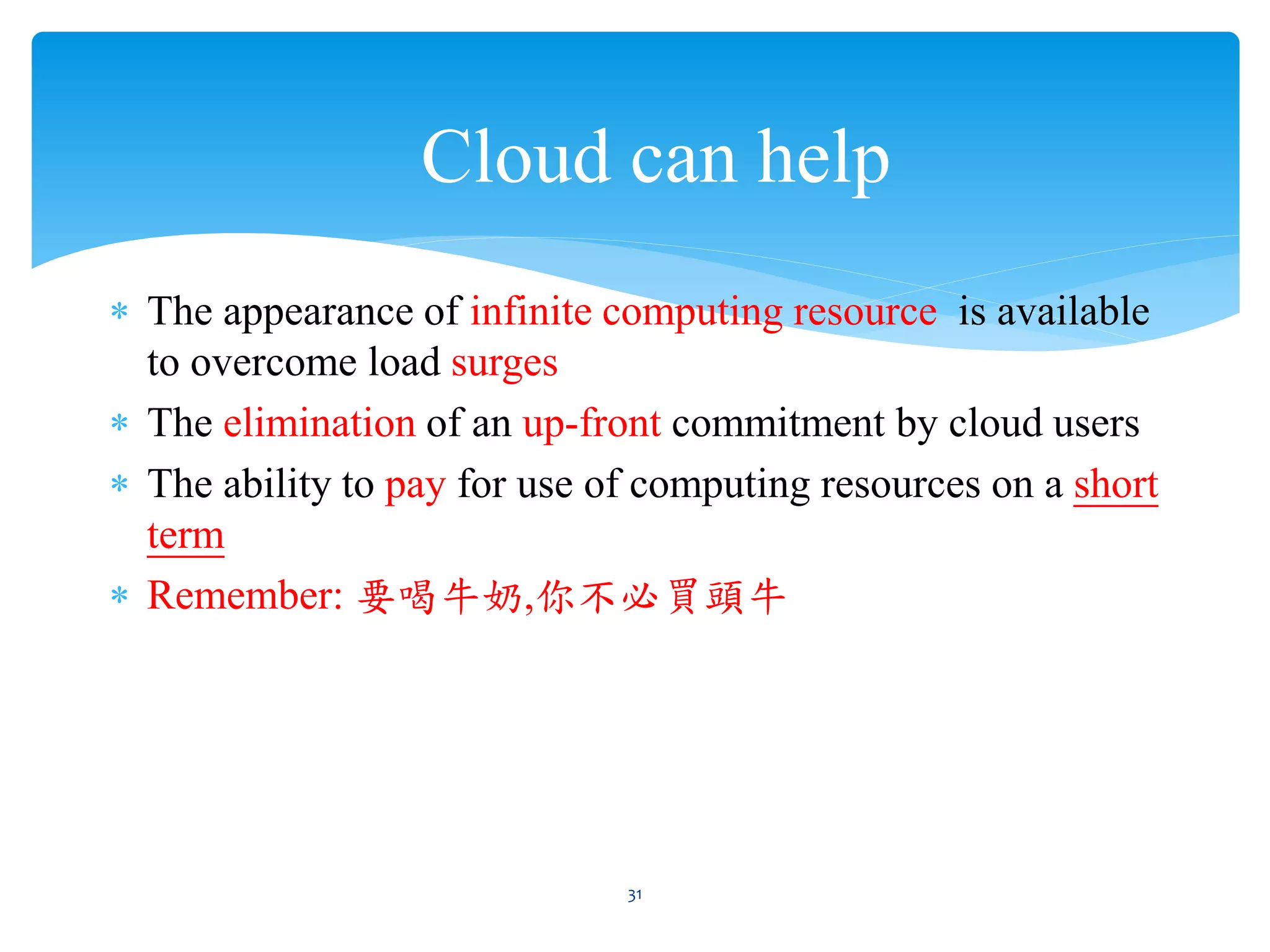 Cloud can help

* The appearance of infinite computing resource is available to overcome load surges
* The elimination of an up-front commitment by cloud users
* The ability to pay for use of computing resources on a short term
* Remember: 要喝牛奶,你不必買頭牛

31